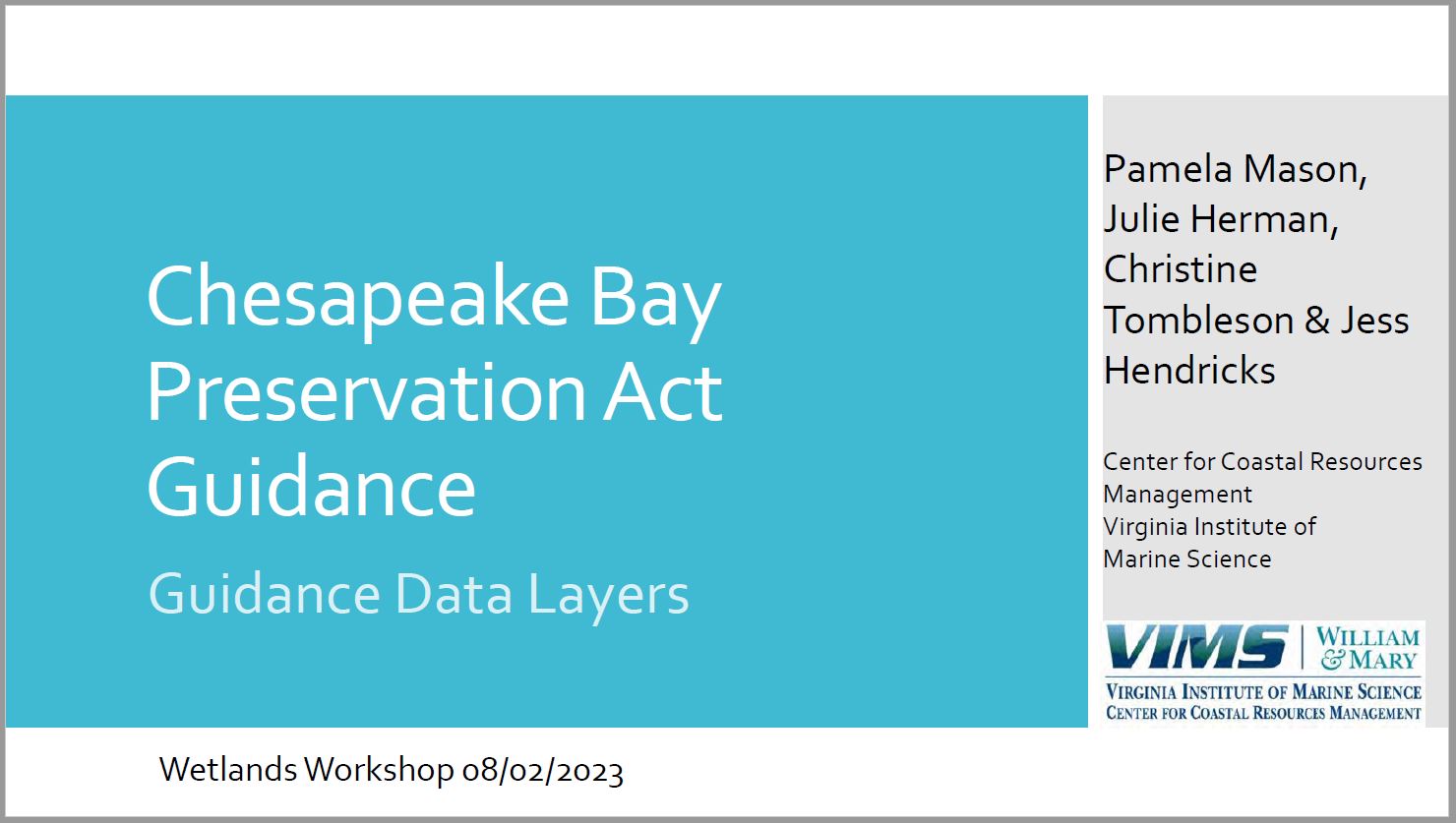 Chesapeake Bay Preservation Act Guidance

Guidance Data Layers

Pamela Mason, Julie Herman, Christine Tombleson & Jess Hendricks

Center for Coastal Resources Management
Virginia Institute of Marine Science

VIMS | WILLIAM & MARY
VIRGINIA INSTITUTE OF MARINE SCIENCE
CENTER FOR COASTAL RESOURCES MANAGEMENT

Wetlands Workshop 08/02/2023